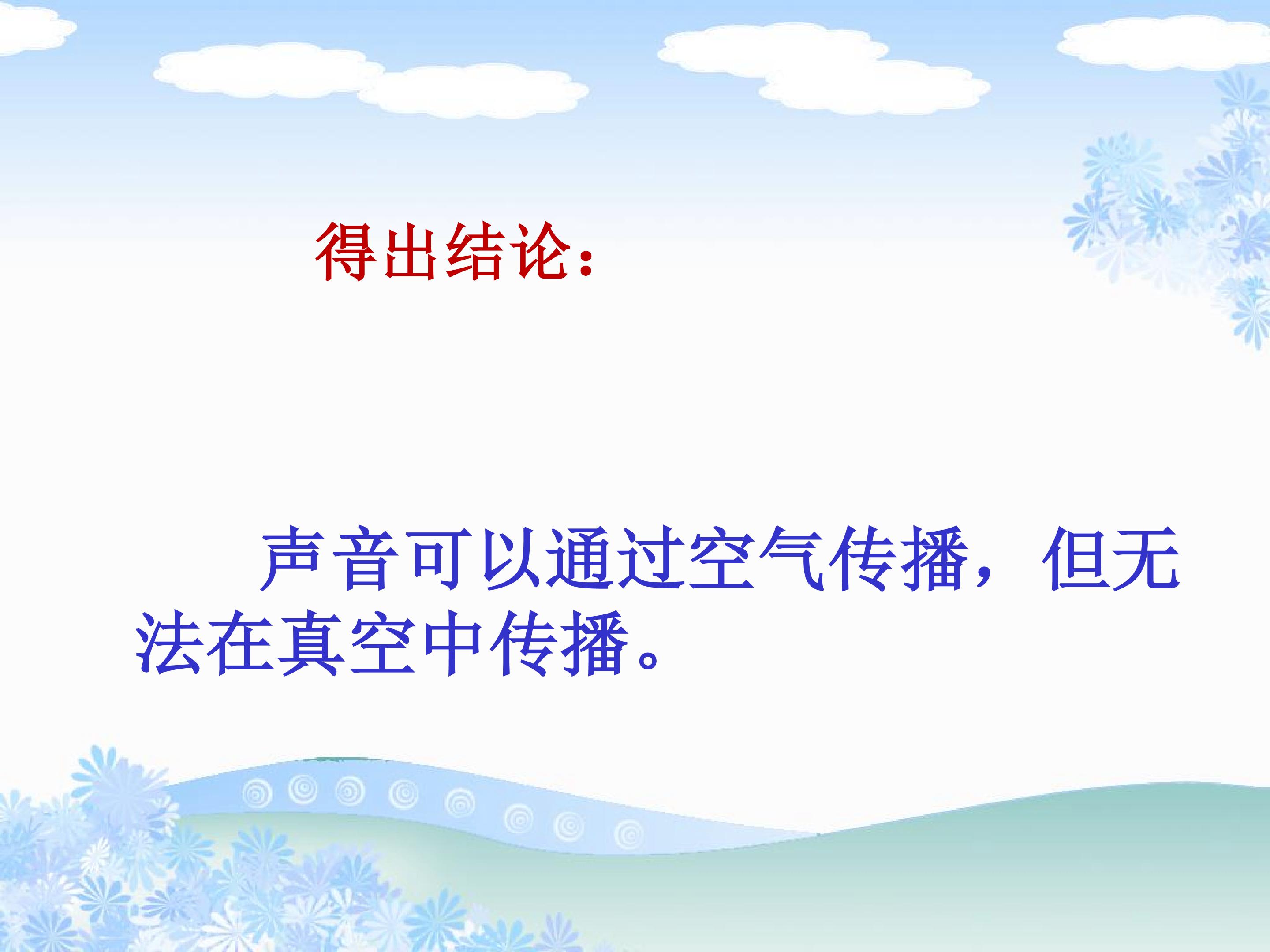 得出结论：

声音可以通过空气传播，但无法在真空中传播。